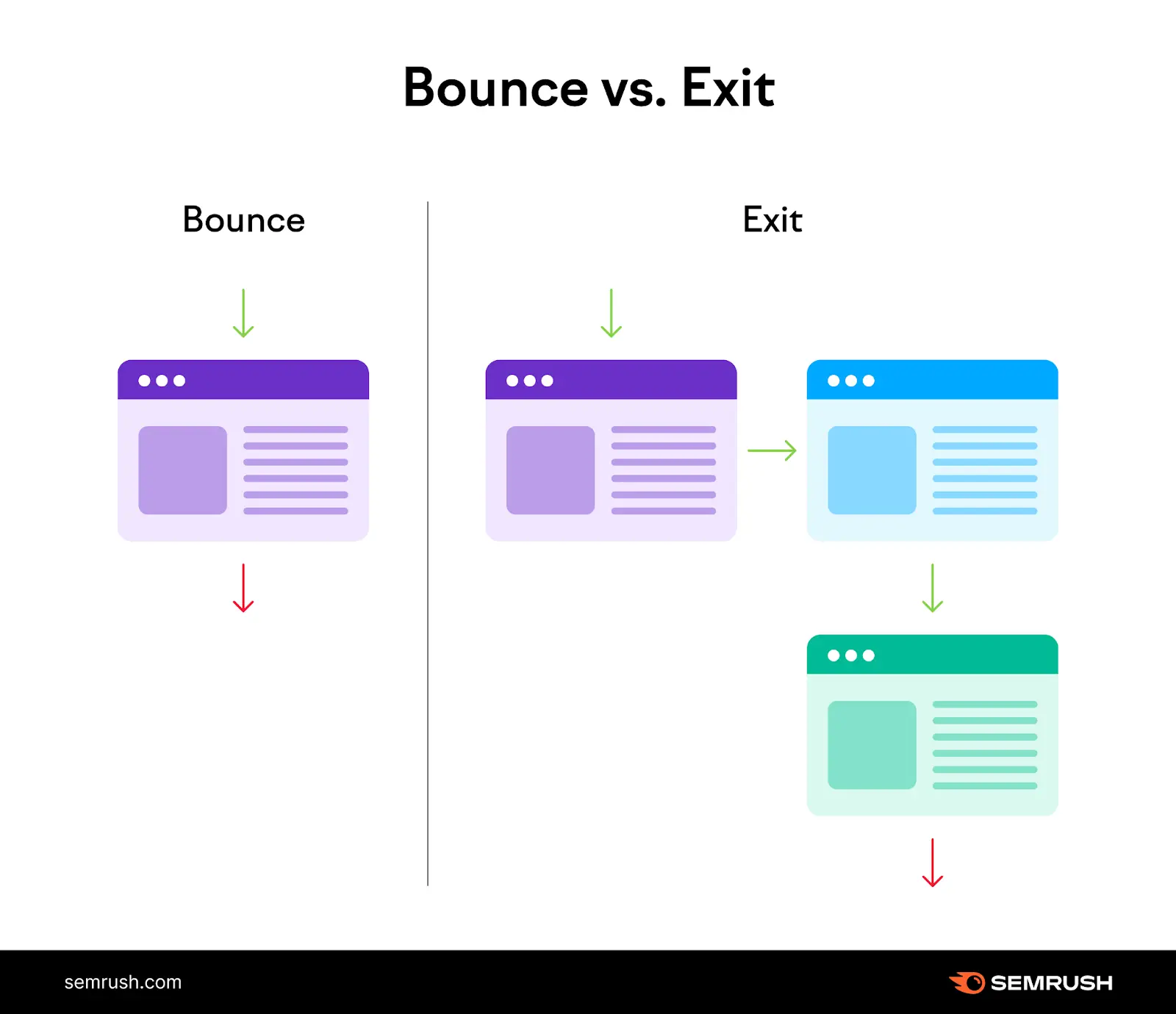 Bounce vs. Exit

Bounce

Exit

semrush.com

SEMRUSH